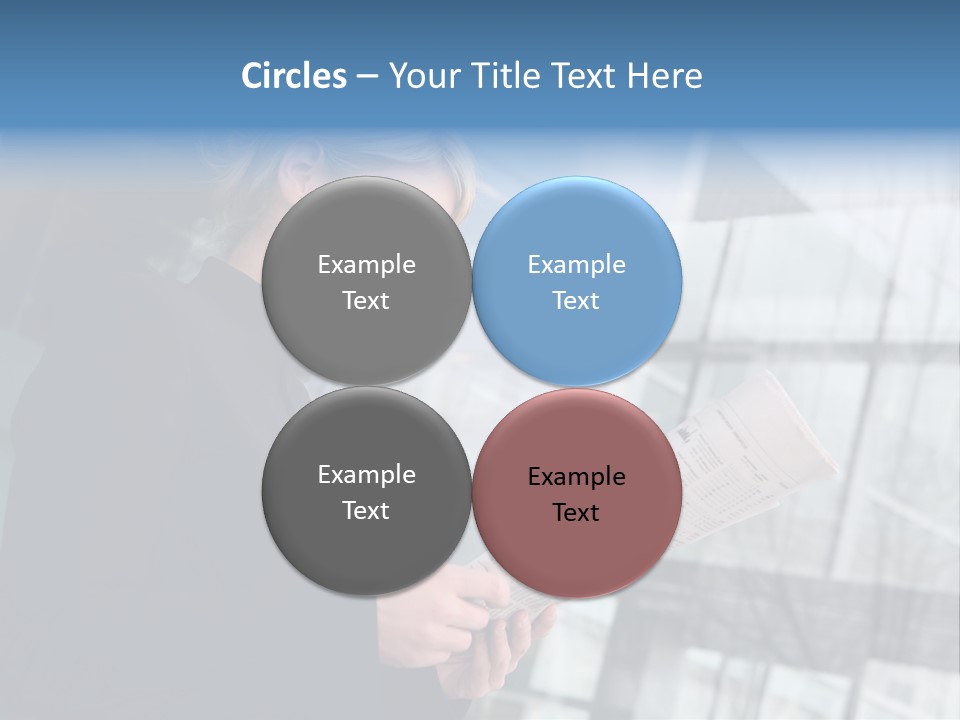 Circles – Your Title Text Here

Example Text

Example Text

Example Text

Example Text